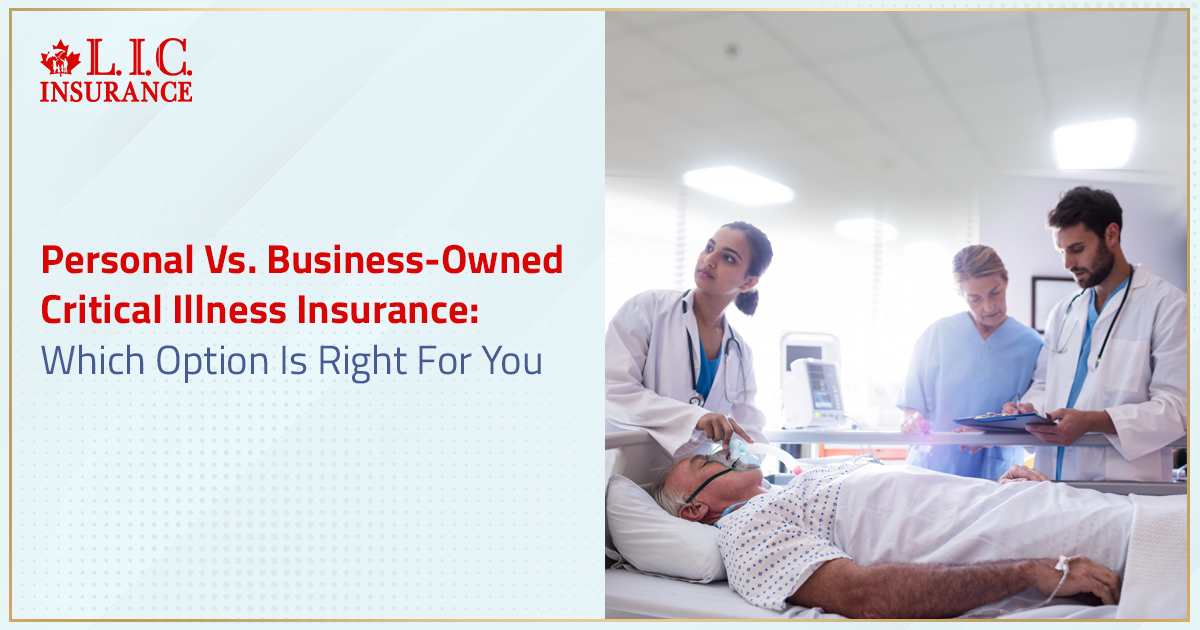 L.I.C.
INSURANCE

Personal Vs. Business-Owned Critical Illness Insurance: Which Option Is Right For You